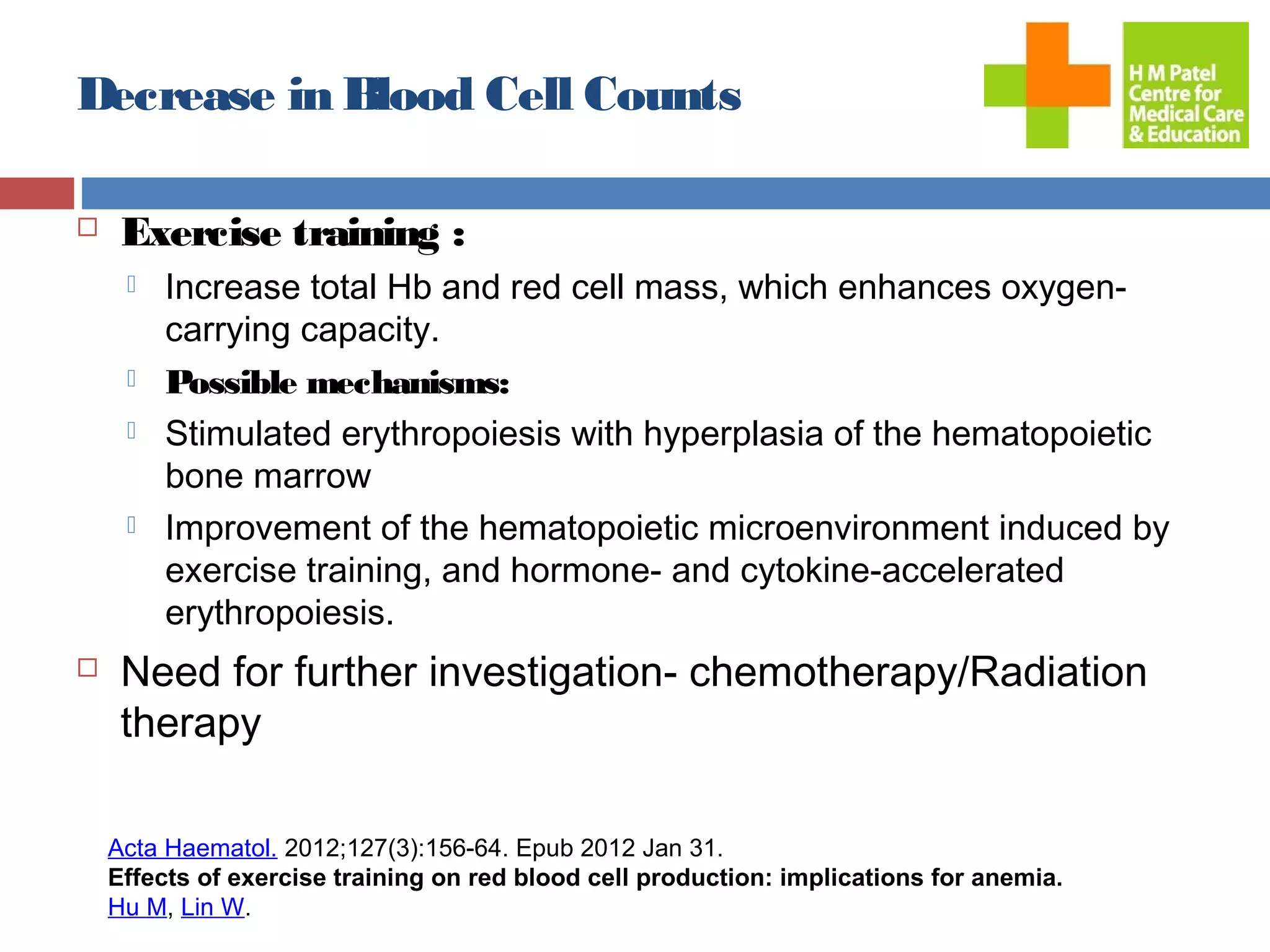 Decrease in Blood Cell Counts

H M Patel Centre for Medical Care & Education

Exercise training :

Increase total Hb and red cell mass, which enhances oxygen-carrying capacity.

Possible mechanisms:

Stimulated erythropoiesis with hyperplasia of the hematopoietic bone marrow

Improvement of the hematopoietic microenvironment induced by exercise training, and hormone- and cytokine-accelerated erythropoiesis.

Need for further investigation- chemotherapy/Radiation therapy

Acta Haematol. 2012;127(3):156-64. Epub 2012 Jan 31.
Effects of exercise training on red blood cell production: implications for anemia.
Hu M, Lin W.